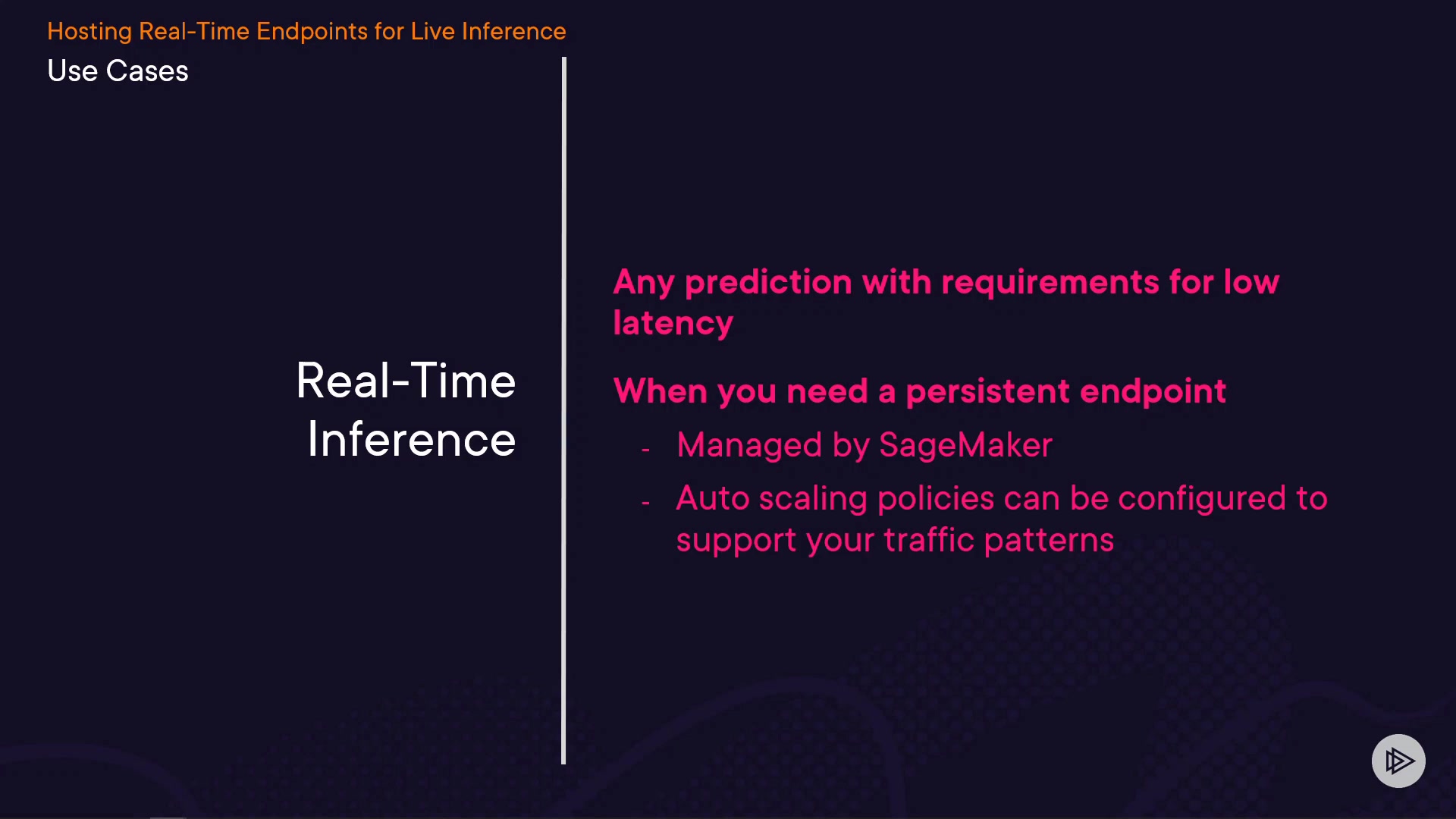 Hosting Real-Time Endpoints for Live Inference

Use Cases

Real-Time Inference

Any prediction with requirements for low latency

When you need a persistent endpoint

- Managed by SageMaker

- Auto scaling policies can be configured to support your traffic patterns